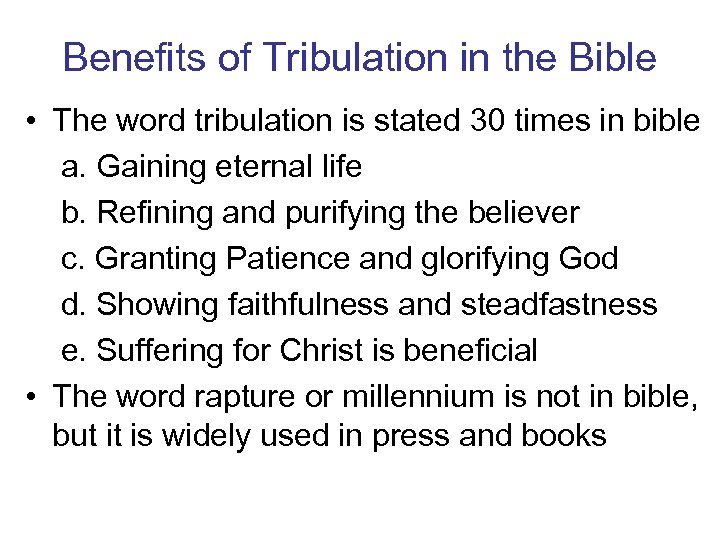 Benefits of Tribulation in the Bible

• The word tribulation is stated 30 times in bible
a. Gaining eternal life
b. Refining and purifying the believer
c. Granting Patience and glorifying God
d. Showing faithfulness and steadfastness
e. Suffering for Christ is beneficial

• The word rapture or millennium is not in bible, but it is widely used in press and books